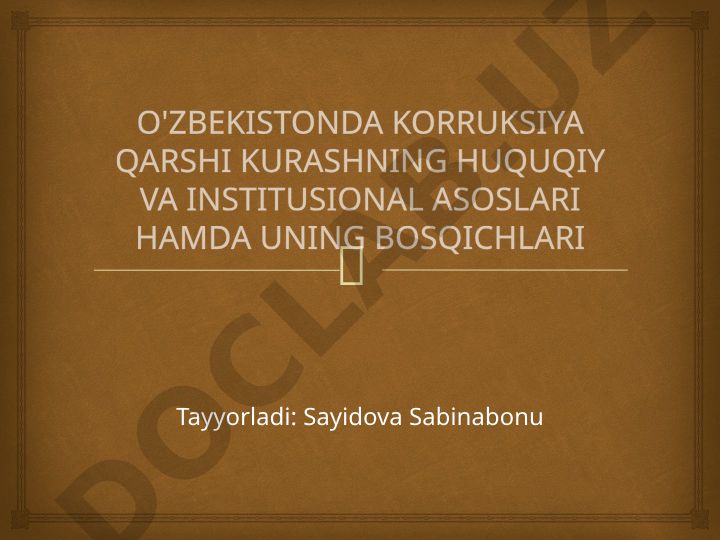 O'ZBEKISTONDA KORRUKSIYA QARSHI KURASHNING HUQUQIY VA INSTITUSIONAL ASOSLARI HAMDA UNING BOSQICHLARI

Tayyorladi: Sayidova Sabinabonu

DOCLAB.UZ